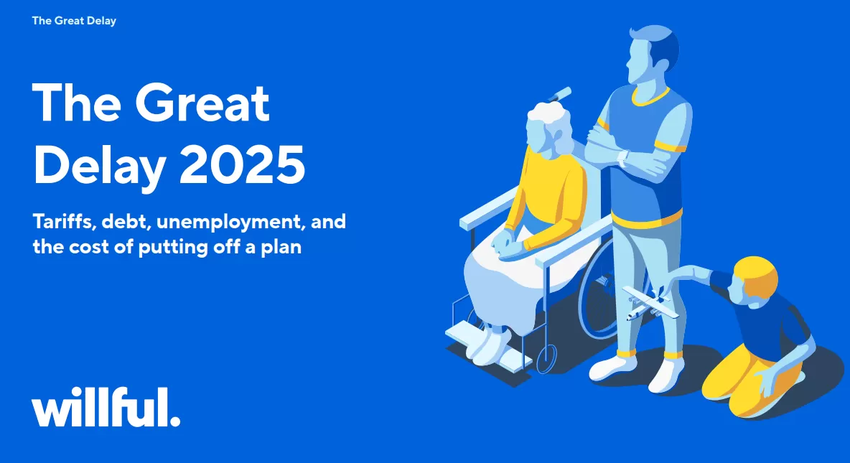 The Great Delay

The Great Delay 2025

Tariffs, debt, unemployment, and the cost of putting off a plan

willful.